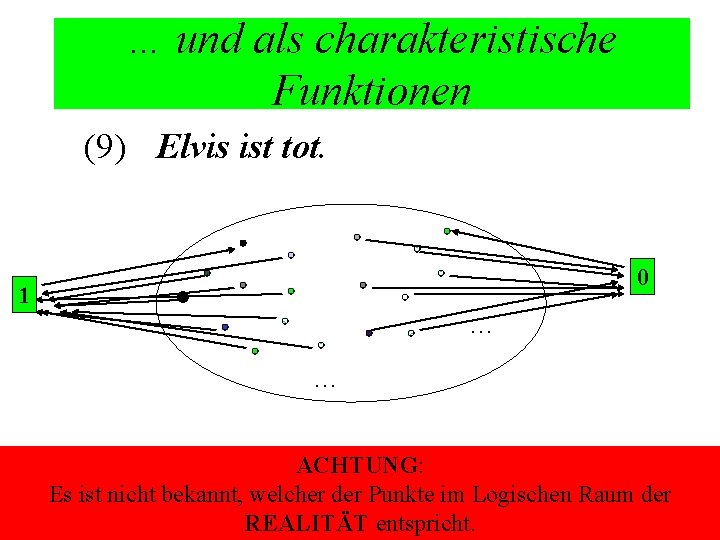 ... und als charakteristische Funktionen

(9) Elvis ist tot.

1

0

...

...

ACHTUNG:
Es ist nicht bekannt, welcher der Punkte im Logischen Raum der REALITÄT entspricht.